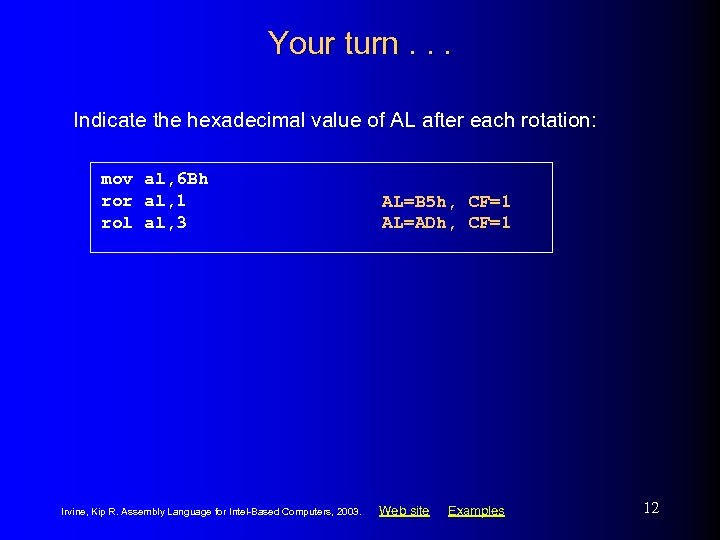 Your turn . . .

Indicate the hexadecimal value of AL after each rotation:

mov al,6Bh
ror al,1 AL=B5h, CF=1
rol al,3 AL=ADh, CF=1

Irvine, Kip R. Assembly Language for Intel-Based Computers, 2003. Web site Examples

12